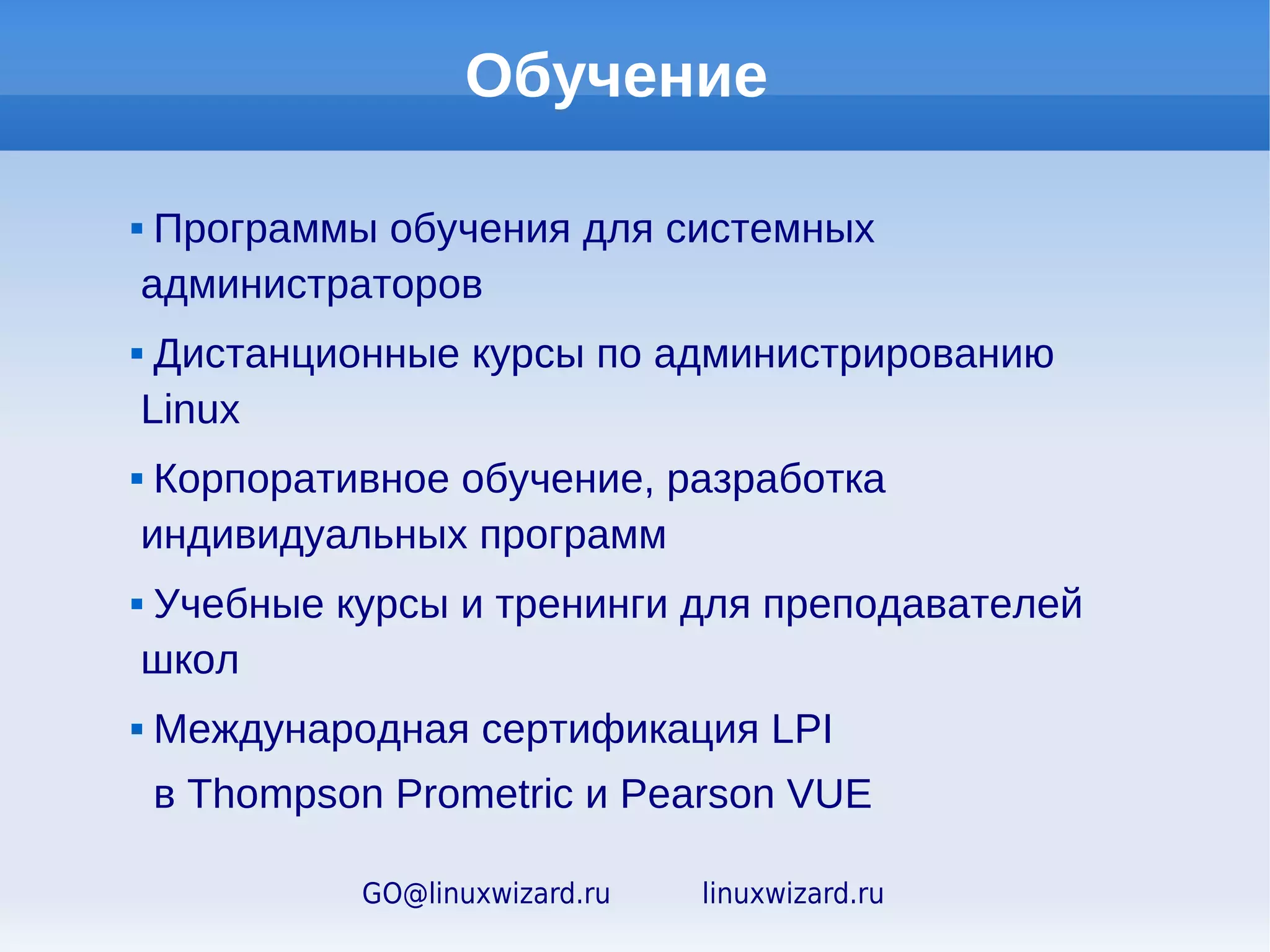 Обучение

▪ Программы обучения для системных администраторов

▪ Дистанционные курсы по администрированию Linux

▪ Корпоративное обучение, разработка индивидуальных программ

▪ Учебные курсы и тренинги для преподавателей школ

▪ Международная сертификация LPI

в Thompson Prometric и Pearson VUE

GO@linuxwizard.ru linuxwizard.ru